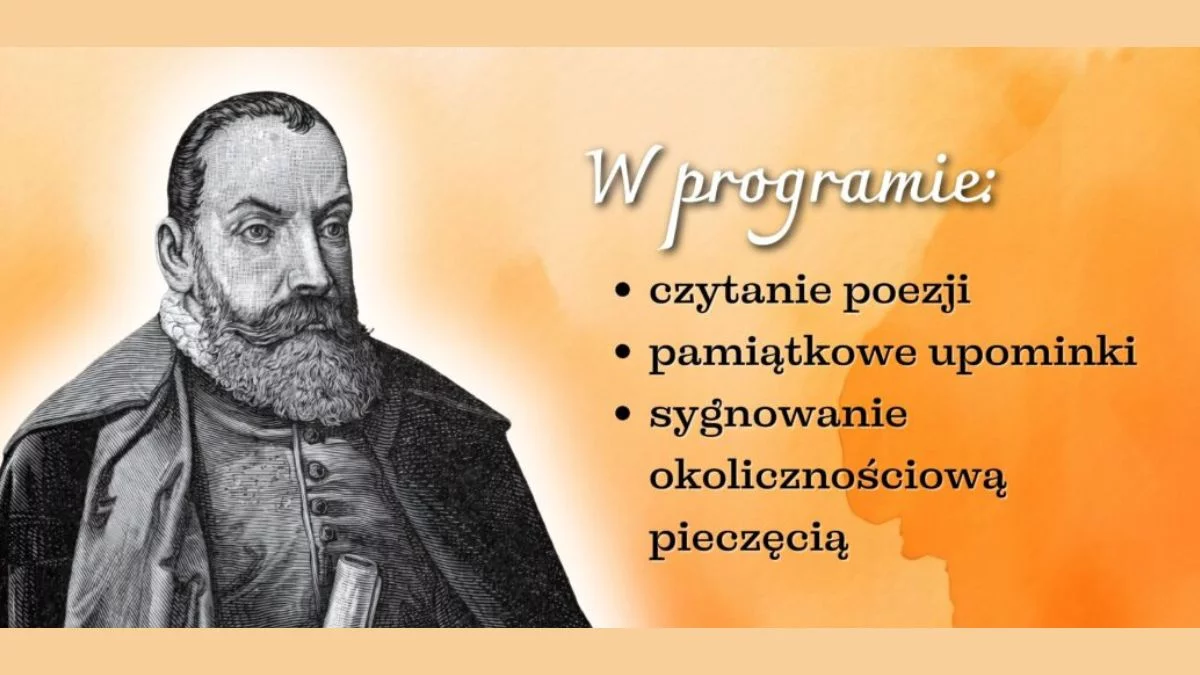 W programie:

• czytanie poezji
• pamiątkowe upominki
• sygnowanie okolicznościową pieczęcią